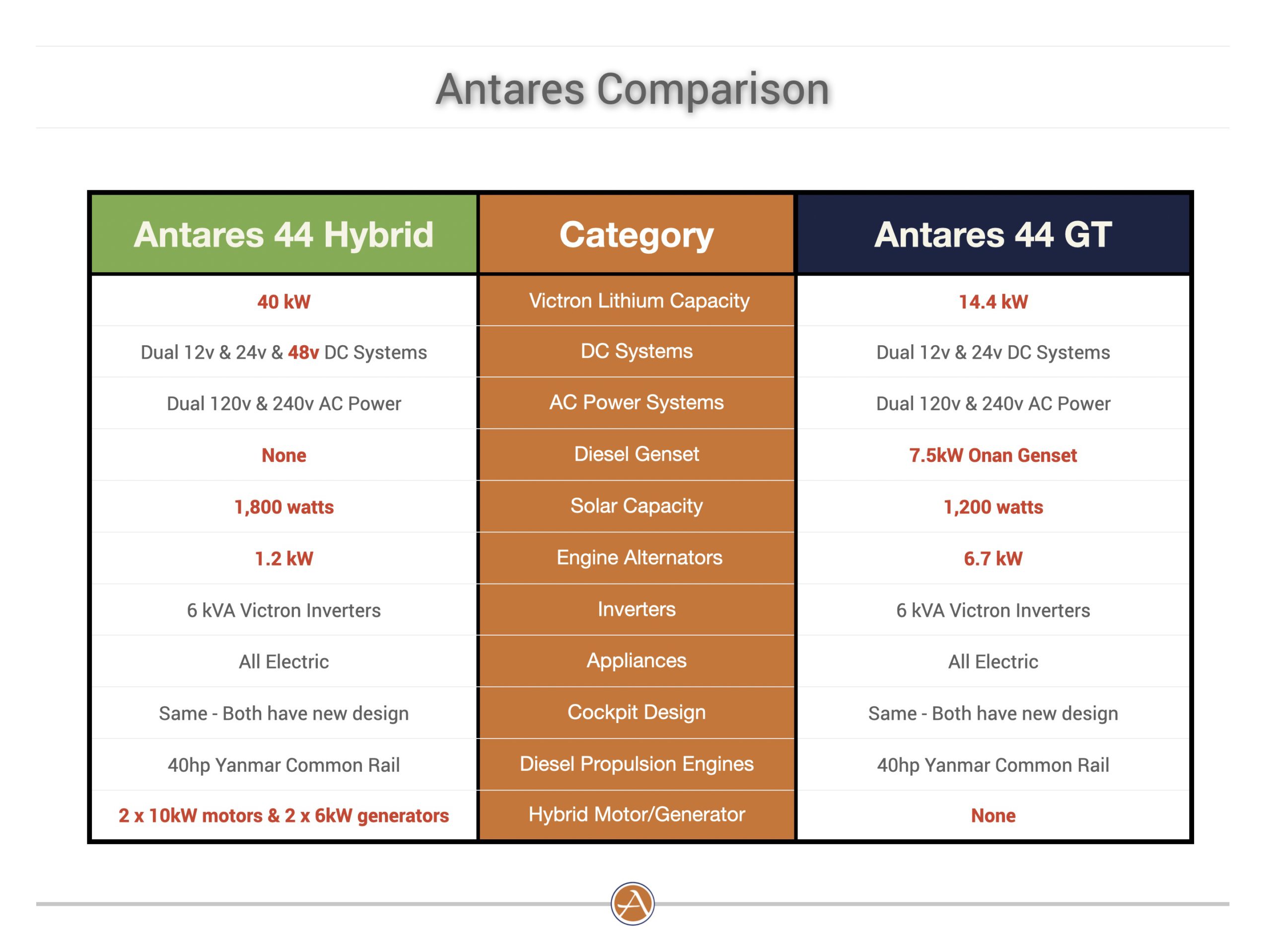 Antares Comparison

| Antares 44 Hybrid | Category | Antares 44 GT |
|---|---|---|
| 40 kW | Victron Lithium Capacity | 14.4 kW |
| Dual 12v & 24v & 48v DC Systems | DC Systems | Dual 12v & 24v DC Systems |
| Dual 120v & 240v AC Power | AC Power Systems | Dual 120v & 240v AC Power |
| None | Diesel Genset | 7.5kW Onan Genset |
| 1,800 watts | Solar Capacity | 1,200 watts |
| 1.2 kW | Engine Alternators | 6.7 kW |
| 6 kVA Victron Inverters | Inverters | 6 kVA Victron Inverters |
| All Electric | Appliances | All Electric |
| Same - Both have new design | Cockpit Design | Same - Both have new design |
| 40hp Yanmar Common Rail | Diesel Propulsion Engines | 40hp Yanmar Common Rail |
| 2 x 10kW motors & 2 x 6kW generators | Hybrid Motor/Generator | None |

A